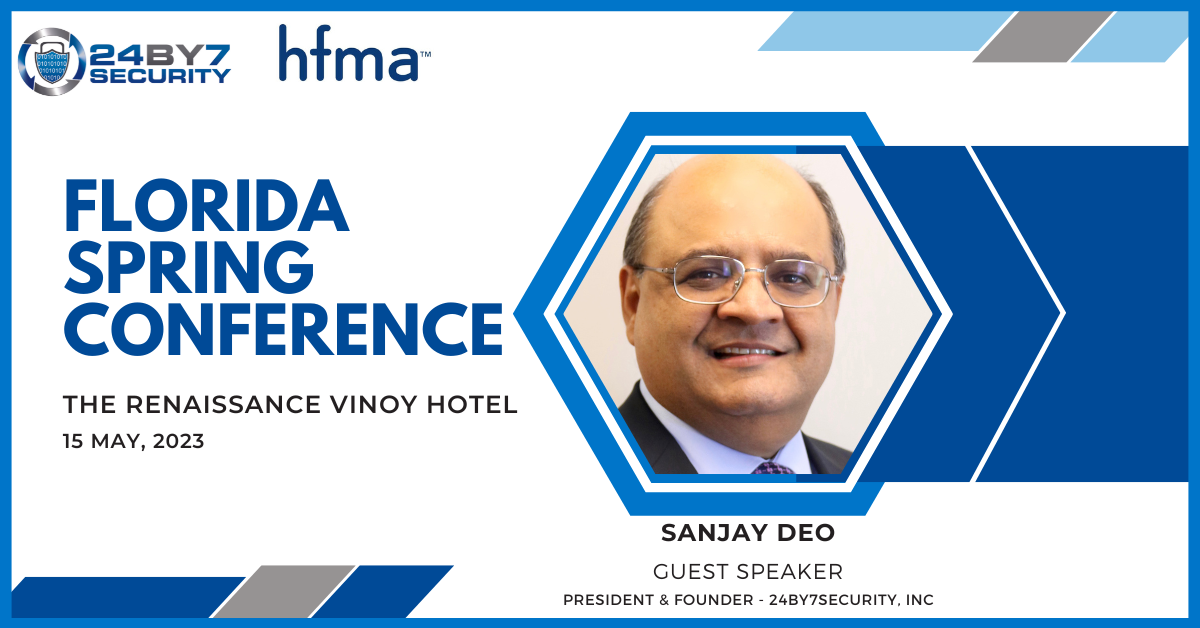 24BY7 SECURITY

hfma™

FLORIDA SPRING CONFERENCE

THE RENAISSANCE VINOY HOTEL

15 MAY, 2023

SANJAY DEO

GUEST SPEAKER

PRESIDENT & FOUNDER - 24BY7SECURITY, INC